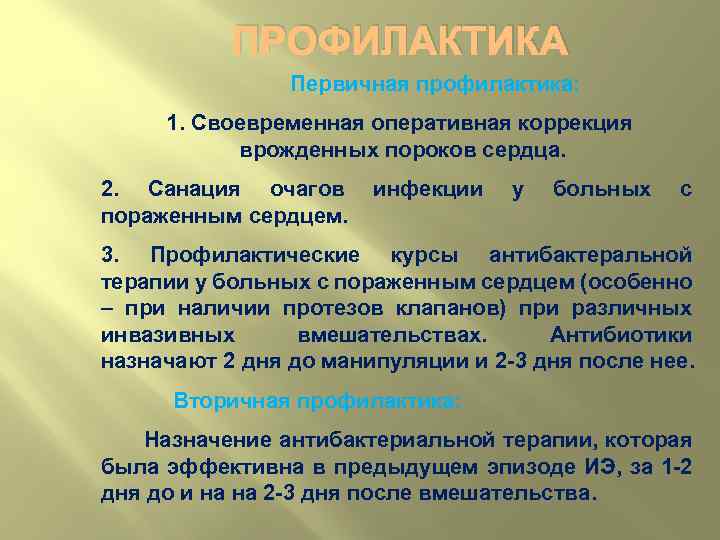 ПРОФИЛАКТИКА

Первичная профилактика:

1. Своевременная оперативная коррекция врожденных пороков сердца.

2. Санация очагов инфекции у больных с пораженным сердцем.

3. Профилактические курсы антибактеральной терапии у больных с пораженным сердцем (особенно – при наличии протезов клапанов) при различных инвазивных вмешательствах. Антибиотики назначают 2 дня до манипуляции и 2-3 дня после нее.

Вторичная профилактика:

Назначение антибактериальной терапии, которая была эффективна в предыдущем эпизоде ИЭ, за 1-2 дня до и на на 2-3 дня после вмешательства.